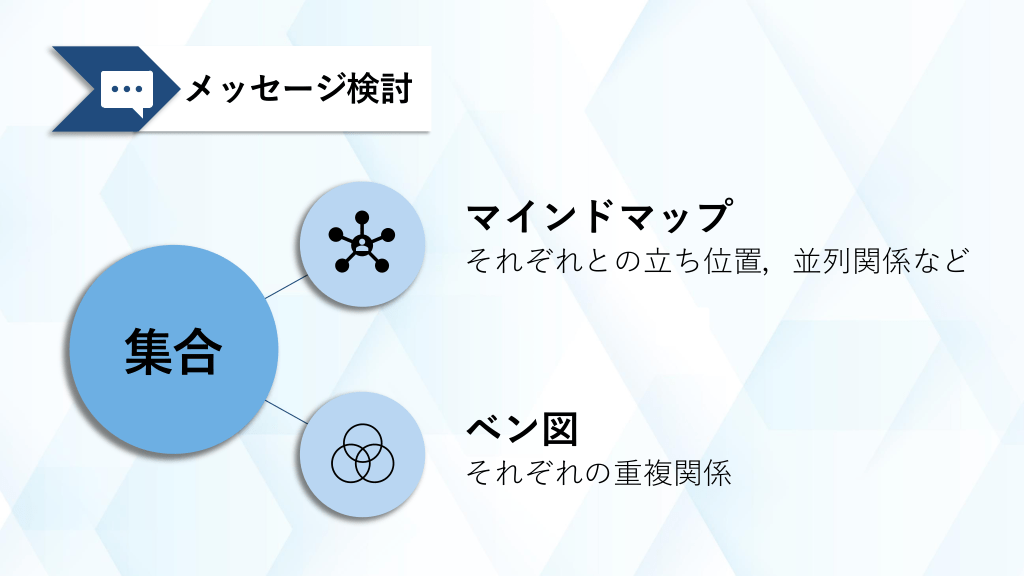 メッセージ検討

集合

マインドマップ
それぞれとの立ち位置，並列関係など

ベン図
それぞれの重複関係